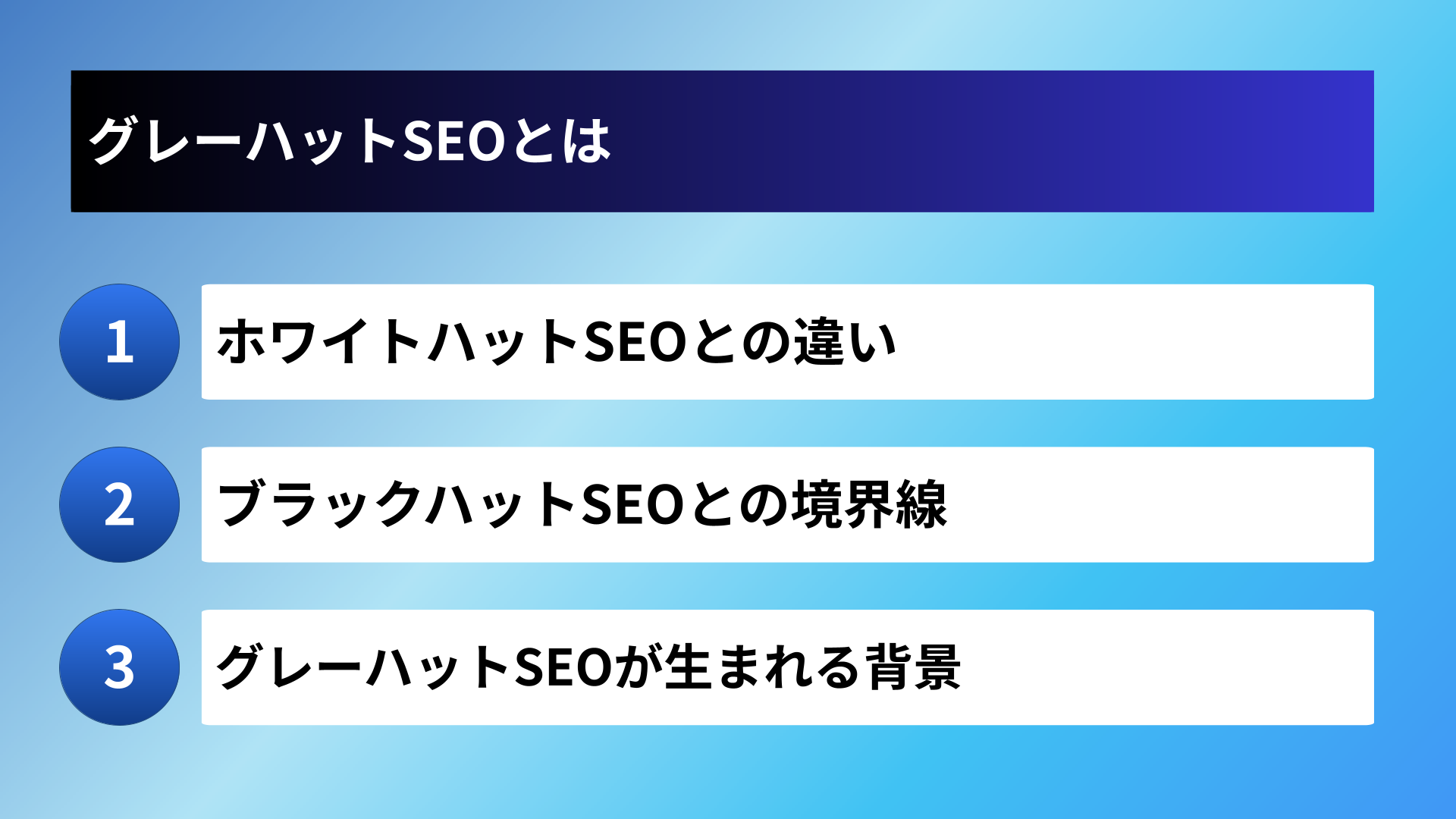 グレーハットSEOとは

1 ホワイトハットSEOとの違い

2 ブラックハットSEOとの境界線

3 グレーハットSEOが生まれる背景